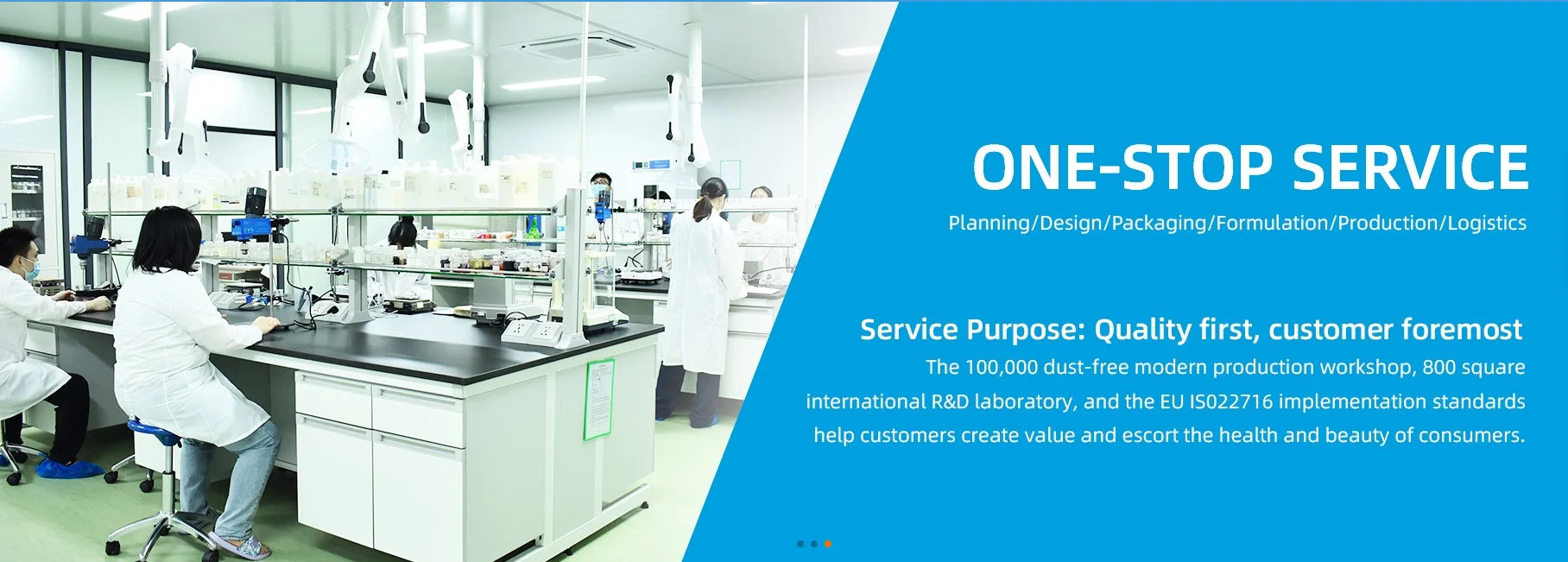 ONE-STOP SERVICE

Planning/Design/Packaging/Formulation/Production/Logistics

Service Purpose: Quality first, customer foremost

The 100,000 dust-free modern production workshop, 800 square international R&D laboratory, and the EU IS022716 implementation standards help customers create value and escort the health and beauty of consumers.